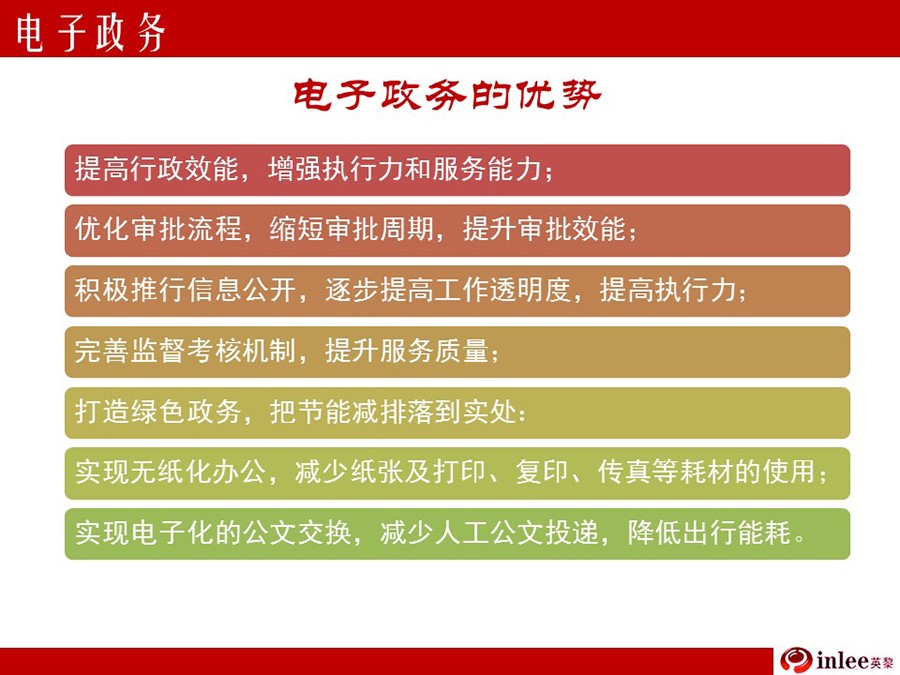 电子政务

电子政务的优势

提高行政效能，增强执行力和服务能力；

优化审批流程，缩短审批周期，提升审批效能；

积极推行信息公开，逐步提高工作透明度，提高执行力；

完善监督考核机制，提升服务质量；

打造绿色政务，把节能减排落到实处：

实现无纸化办公，减少纸张及打印、复印、传真等耗材的使用；

实现电子化的公文交换，减少人工公文投递，降低出行能耗。

inlee英黎